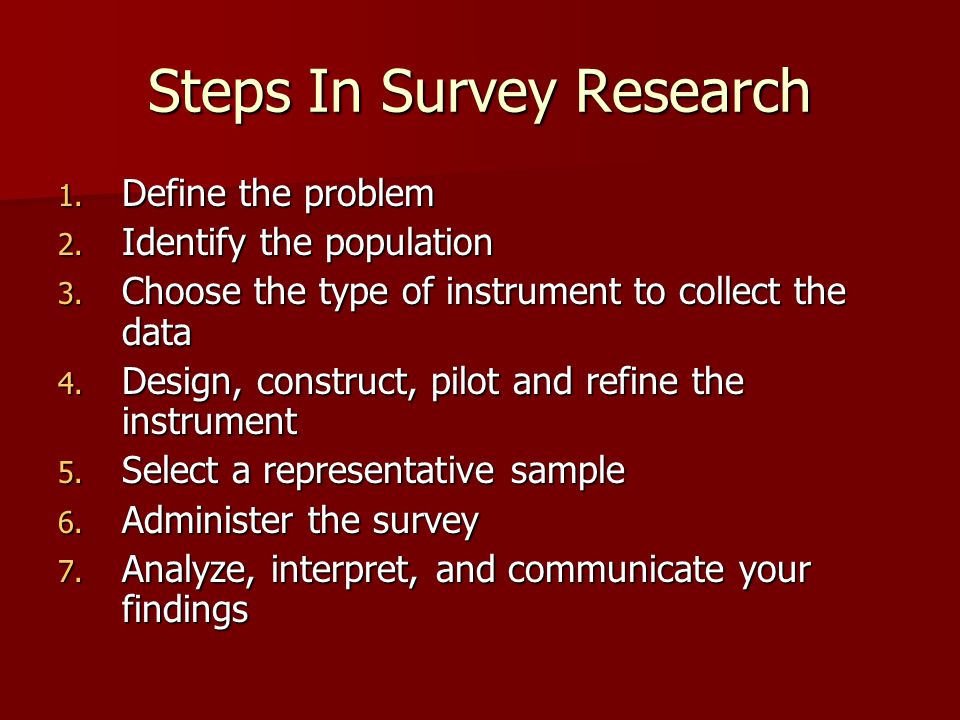 Steps In Survey Research

1. Define the problem
2. Identify the population
3. Choose the type of instrument to collect the data
4. Design, construct, pilot and refine the instrument
5. Select a representative sample
6. Administer the survey
7. Analyze, interpret, and communicate your findings